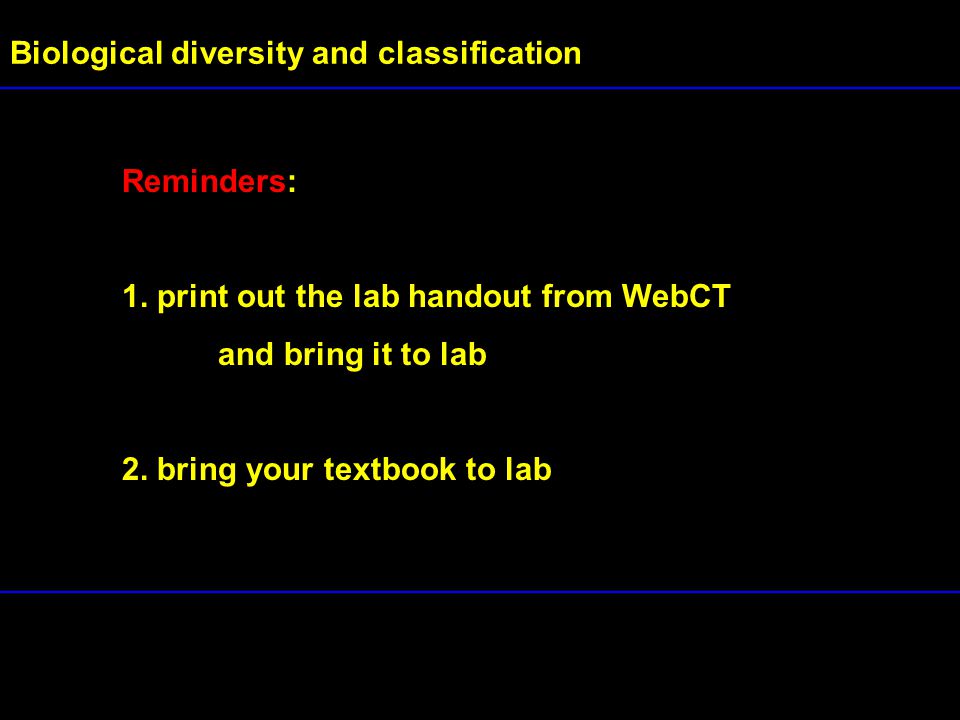 Biological diversity and classification

Reminders:

1. print out the lab handout from WebCT and bring it to lab

2. bring your textbook to lab